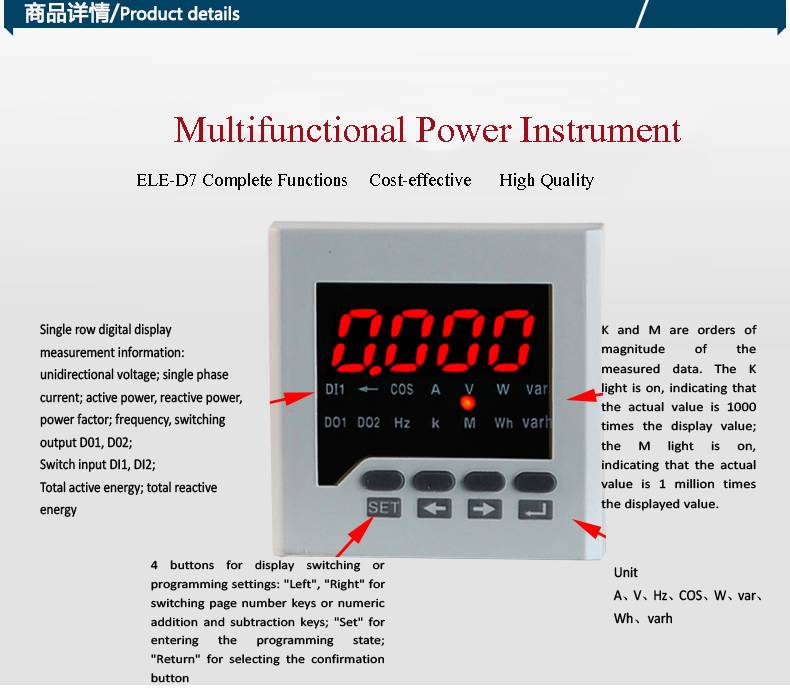 商品详情/Product details

Multifunctional Power Instrument

ELE-D7 Complete Functions    Cost-effective    High Quality

Single row digital display measurement information: unidirectional voltage; single phase current; active power, reactive power, power factor; frequency, switching output D01, D02; Switch input DI1, DI2; Total active energy; total reactive energy

0.000

DI1 ← COS A V W var
DO1 DO2 Hz k M Wh varh

SET

K and M are orders of magnitude of the measured data. The K light is on, indicating that the actual value is 1000 times the display value; the M light is on, indicating that the actual value is 1 million times the displayed value.

4 buttons for display switching or programming settings: "Left", "Right" for switching page number keys or numeric addition and subtraction keys; "Set" for entering the programming state; "Return" for selecting the confirmation button

Unit
A、V、Hz、COS、W、var、Wh、varh